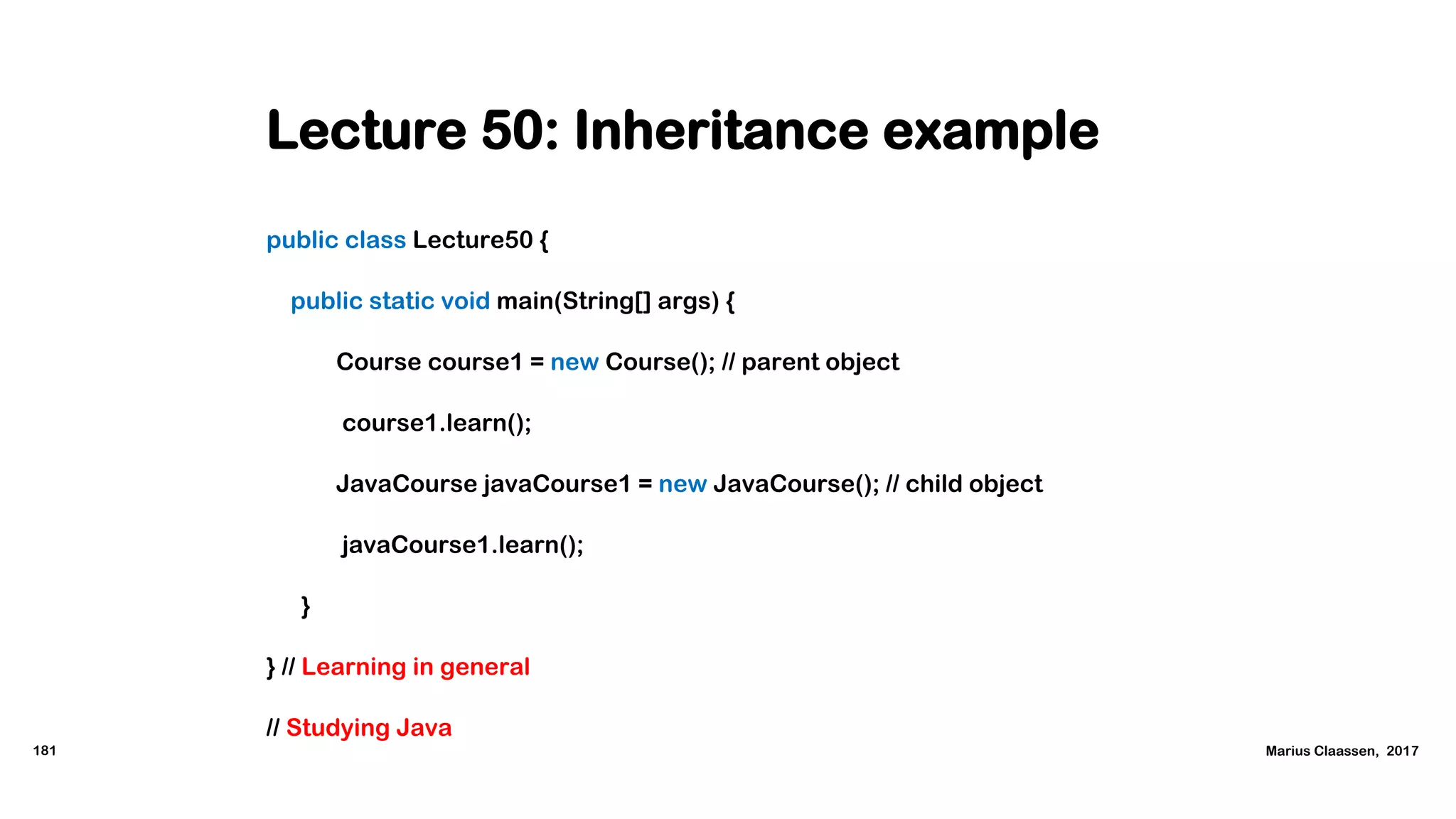 Lecture 50: Inheritance example

public class Lecture50 {

public static void main(String[] args) {

Course course1 = new Course(); // parent object

course1.learn();

JavaCourse javaCourse1 = new JavaCourse(); // child object

javaCourse1.learn();

}

} // Learning in general

// Studying Java

181

Marius Claassen, 2017